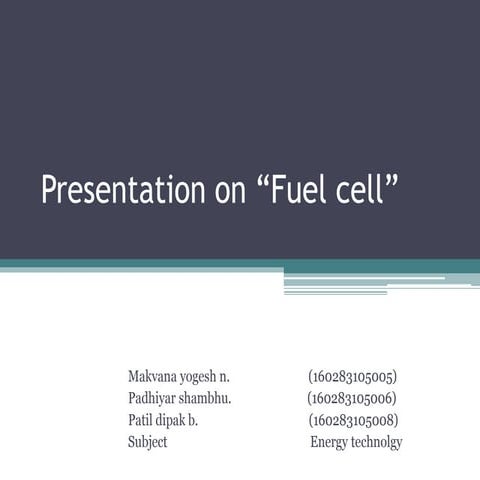 Presentation on “Fuel cell”

Makvana yogesh n. (160283105005)
Padhiyar shambhu. (160283105006)
Patil dipak b. (160283105008)
Subject Energy technolgy